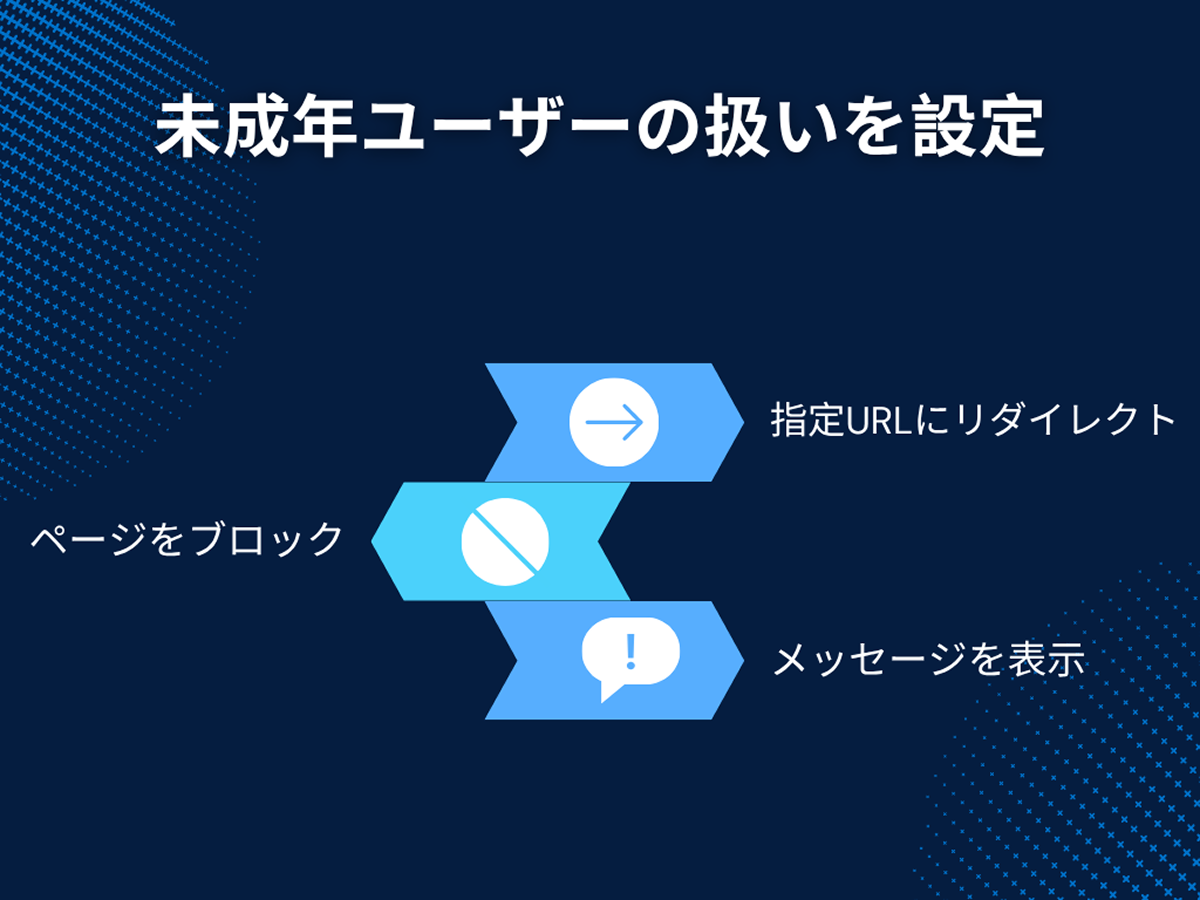 未成年ユーザーの扱いを設定

指定URLにリダイレクト

ページをブロック

メッセージを表示